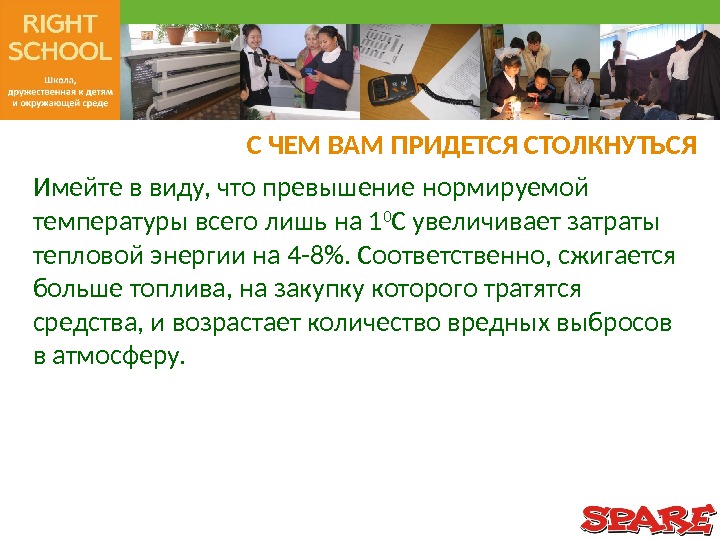 RIGHT SCHOOL

Школа, дружественная к детям и окружающей среде

С ЧЕМ ВАМ ПРИДЕТСЯ СТОЛКНУТЬСЯ

Имейте в виду, что превышение нормируемой температуры всего лишь на $1^0$С увеличивает затраты тепловой энергии на 4-8%. Соответственно, сжигается больше топлива, на закупку которого тратятся средства, и возрастает количество вредных выбросов в атмосферу.

SPARE